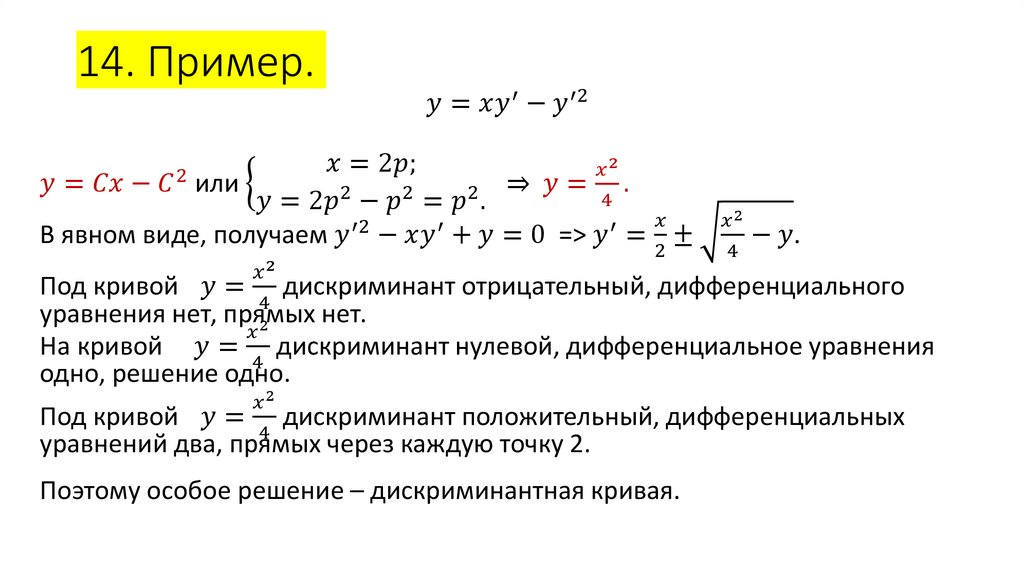 14. Пример.

$y = xy' - y'^2$

$y = Cx - C^2$ или $\begin{cases} x = 2p; \\ y = 2p^2 - p^2 = p^2. \end{cases}$ $\Rightarrow$ $y = \frac{x^2}{4}$.

В явном виде, получаем $y'^2 - xy' + y = 0$ => $y' = \frac{x}{2} \pm \sqrt{\frac{x^2}{4} - y}$.

Под кривой $y = \frac{x^2}{4}$ дискриминант отрицательный, дифференциального уравнения нет, прямых нет.

На кривой $y = \frac{x^2}{4}$ дискриминант нулевой, дифференциальное уравнения одно, решение одно.

Под кривой $y = \frac{x^2}{4}$ дискриминант положительный, дифференциальных уравнений два, прямых через каждую точку 2.

Поэтому особое решение – дискриминантная кривая.